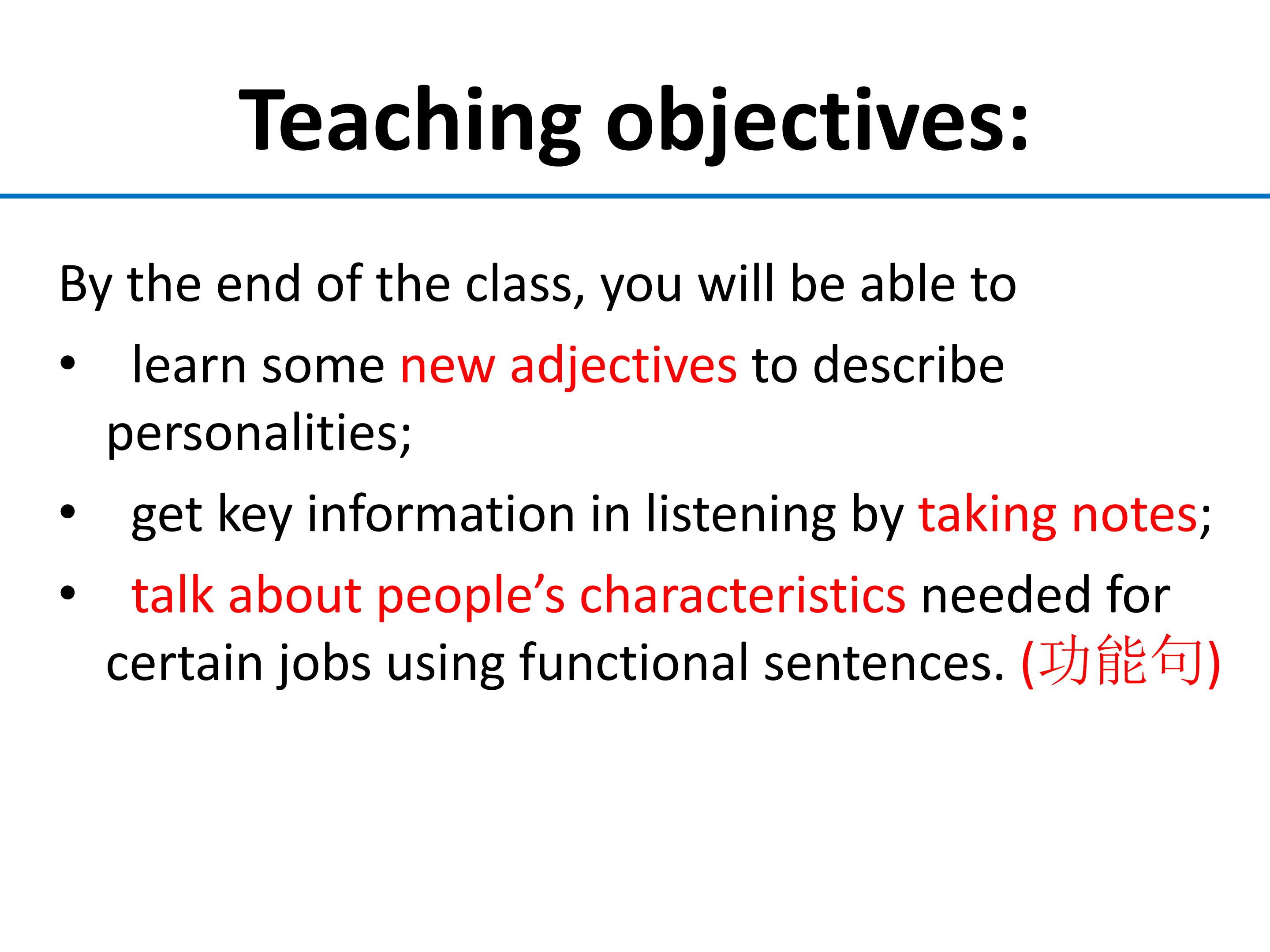 Teaching objectives:

By the end of the class, you will be able to

• learn some new adjectives to describe personalities;

• get key information in listening by taking notes;

• talk about people's characteristics needed for certain jobs using functional sentences. (功能句)